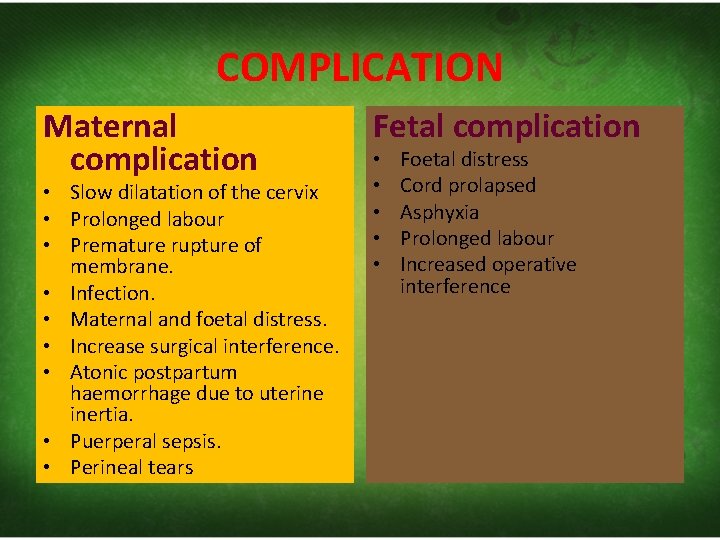 COMPLICATION

Maternal complication
• Slow dilatation of the cervix
• Prolonged labour
• Premature rupture of membrane.
• Infection.
• Maternal and foetal distress.
• Increase surgical interference.
• Atonic postpartum haemorrhage due to uterine inertia.
• Puerperal sepsis.
• Perineal tears

Fetal complication
• Foetal distress
• Cord prolapsed
• Asphyxia
• Prolonged labour
• Increased operative interference